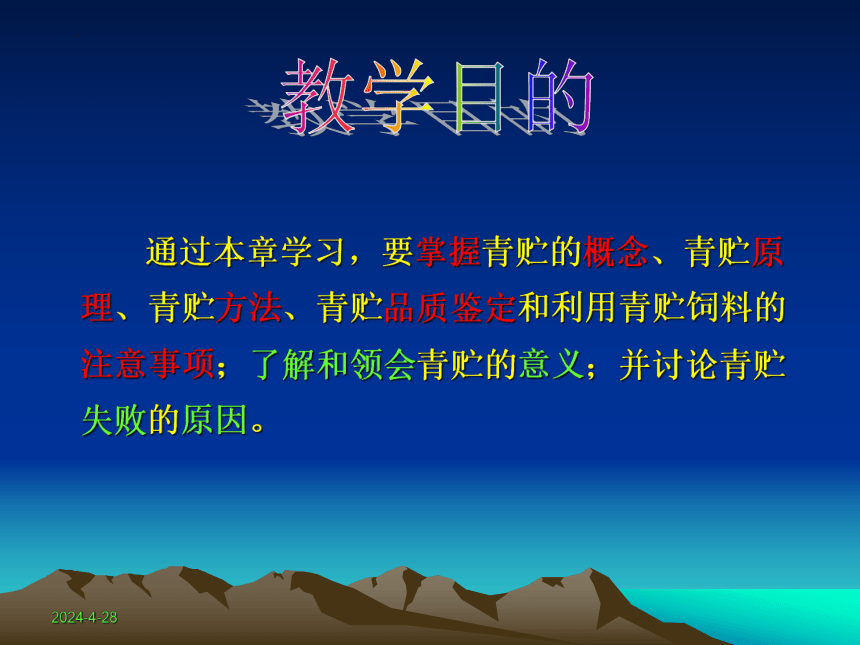 教学目的

通过本章学习，要掌握青贮的概念、青贮原理、青贮方法、青贮品质鉴定和利用青贮饲料的注意事项；了解和领会青贮的意义；并讨论青贮失败的原因。

2024-4-28